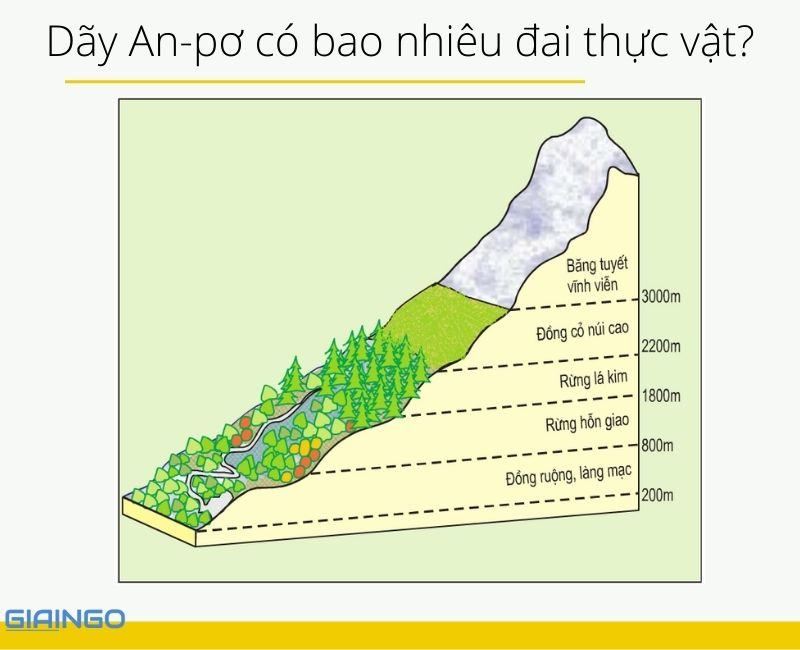 Dãy An-pơ có bao nhiêu đai thực vật?

Băng tuyết vĩnh viễn
3000m
Đồng cỏ núi cao
2200m
Rừng lá kim
1800m
Rừng hỗn giao
800m
Đồng ruộng, làng mạc
200m

GIAINGO